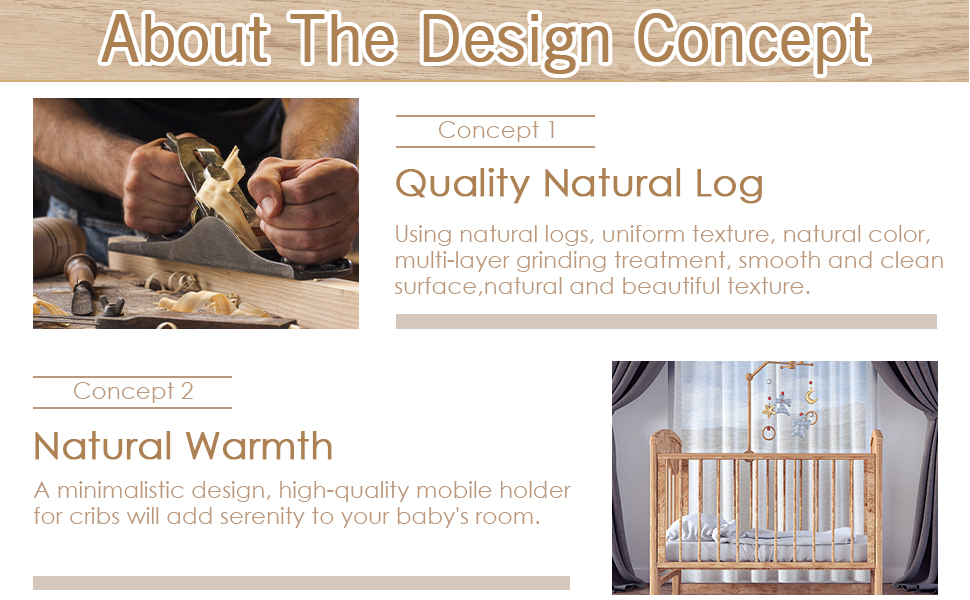 About The Design Concept

Concept 1

Quality Natural Log

Using natural logs, uniform texture, natural color, multi-layer grinding treatment, smooth and clean surface,natural and beautiful texture.

Concept 2

Natural Warmth

A minimalistic design, high-quality mobile holder for cribs will add serenity to your baby's room.